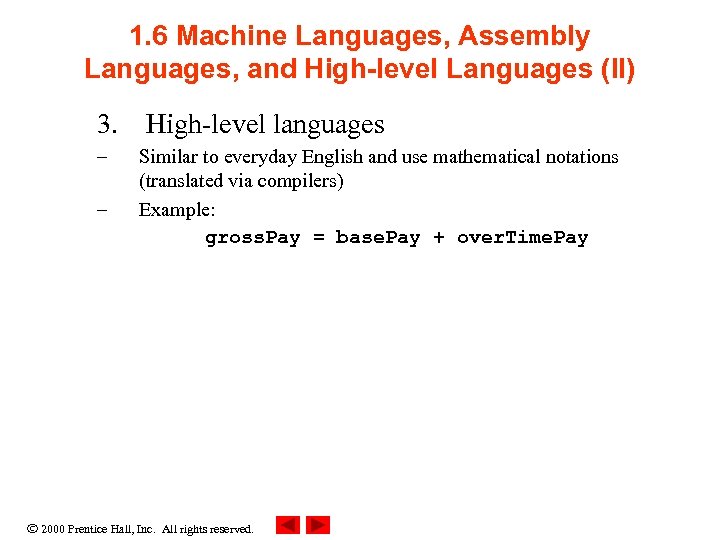 1.6 Machine Languages, Assembly Languages, and High-level Languages (II)

3. High-level languages

– Similar to everyday English and use mathematical notations (translated via compilers)

– Example:

grossPay = basePay + overTimePay

© 2000 Prentice Hall, Inc. All rights reserved.